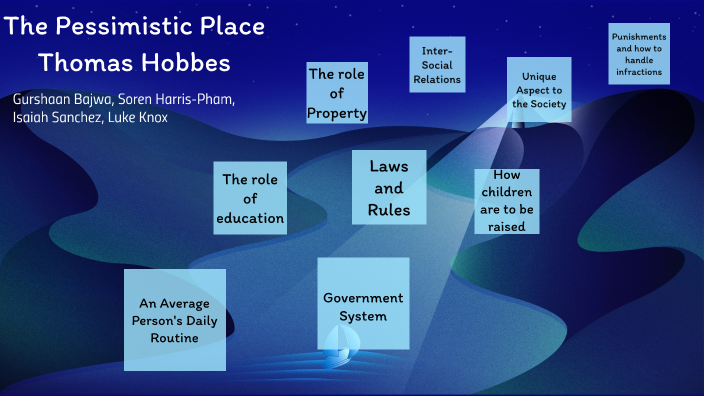 The Pessimistic Place
Thomas Hobbes

Gurshaan Bajwa, Soren Harris-Pham, Isaiah Sanchez, Luke Knox

The role of Property

Inter-Social Relations

Unique Aspect to the Society

Punishments and how to handle infractions

The role of education

Laws and Rules

How children are to be raised

An Average Person's Daily Routine

Government System